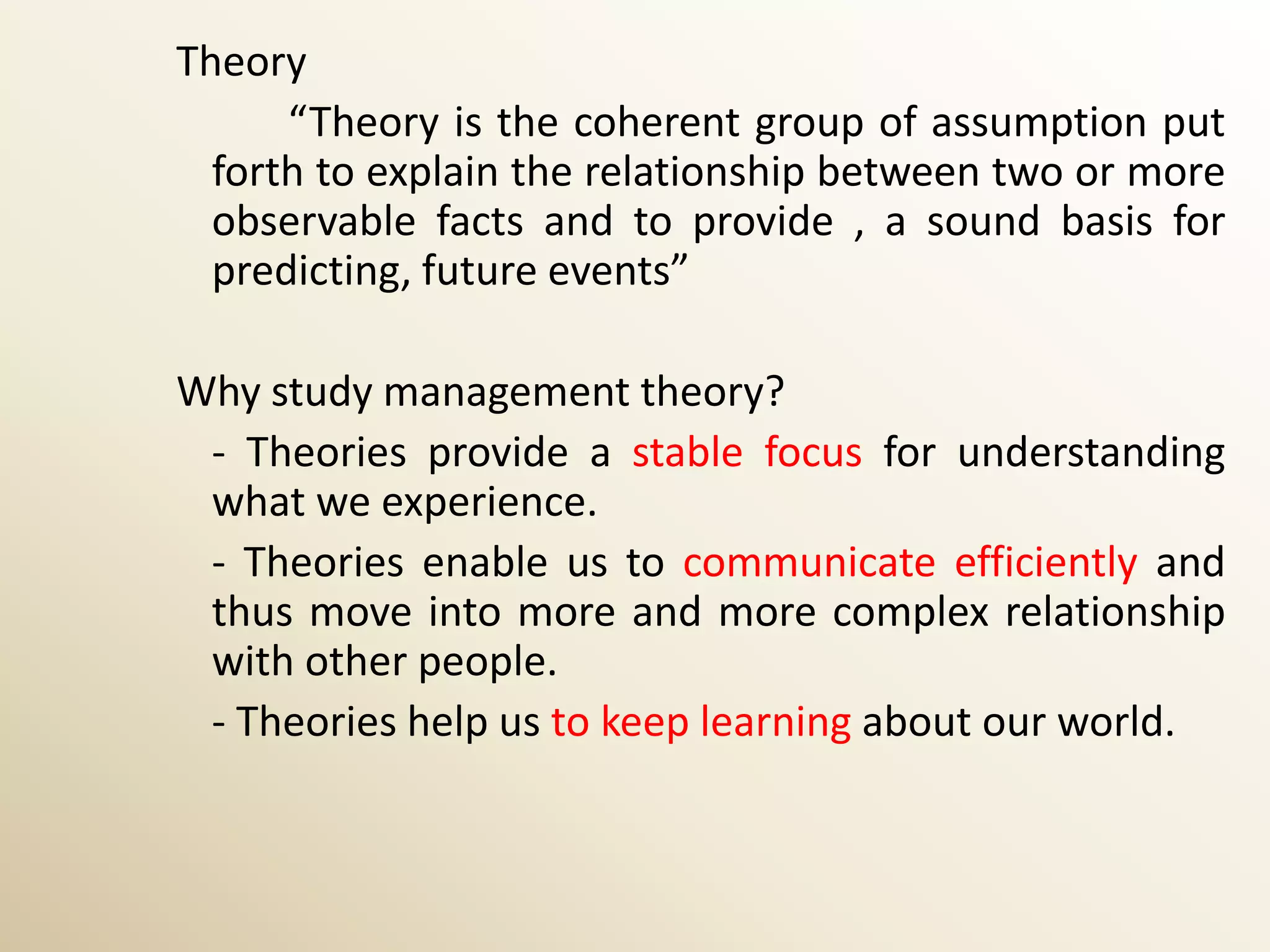 Theory

“Theory is the coherent group of assumption put forth to explain the relationship between two or more observable facts and to provide , a sound basis for predicting, future events”

Why study management theory?

- Theories provide a stable focus for understanding what we experience.

- Theories enable us to communicate efficiently and thus move into more and more complex relationship with other people.

- Theories help us to keep learning about our world.